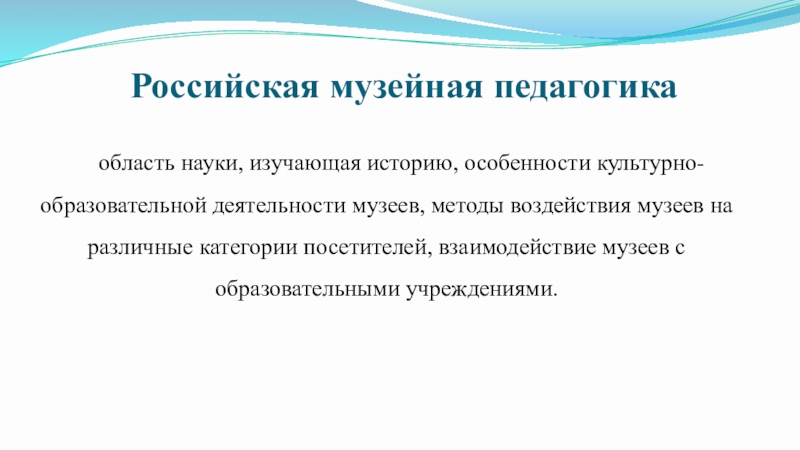 Российская музейная педагогика

область науки, изучающая историю, особенности культурно-образовательной деятельности музеев, методы воздействия музеев на различные категории посетителей, взаимодействие музеев с образовательными учреждениями.